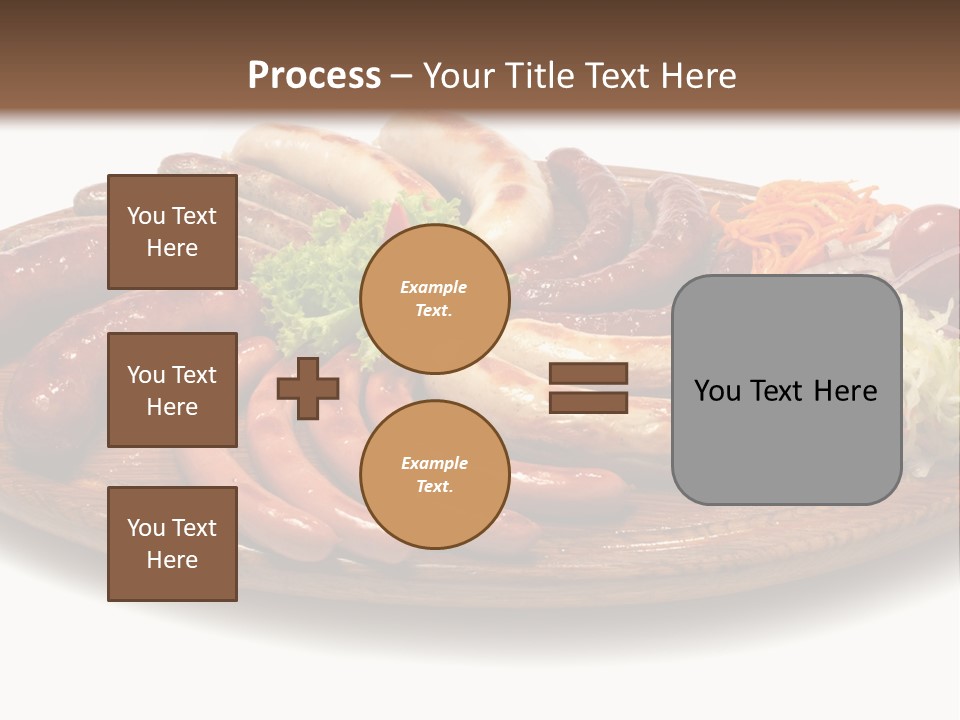 Process – Your Title Text Here

You Text Here

You Text Here

You Text Here

Example Text.

Example Text.

You Text Here